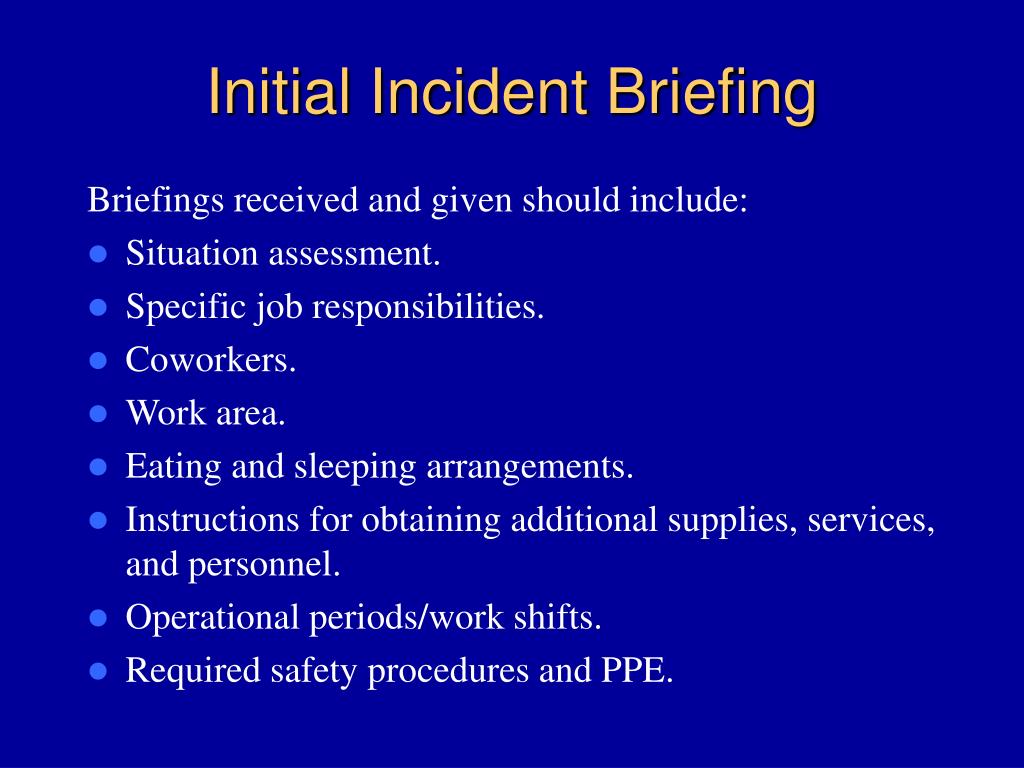 Initial Incident Briefing

Briefings received and given should include:

- Situation assessment.
- Specific job responsibilities.
- Coworkers.
- Work area.
- Eating and sleeping arrangements.
- Instructions for obtaining additional supplies, services, and personnel.
- Operational periods/work shifts.
- Required safety procedures and PPE.